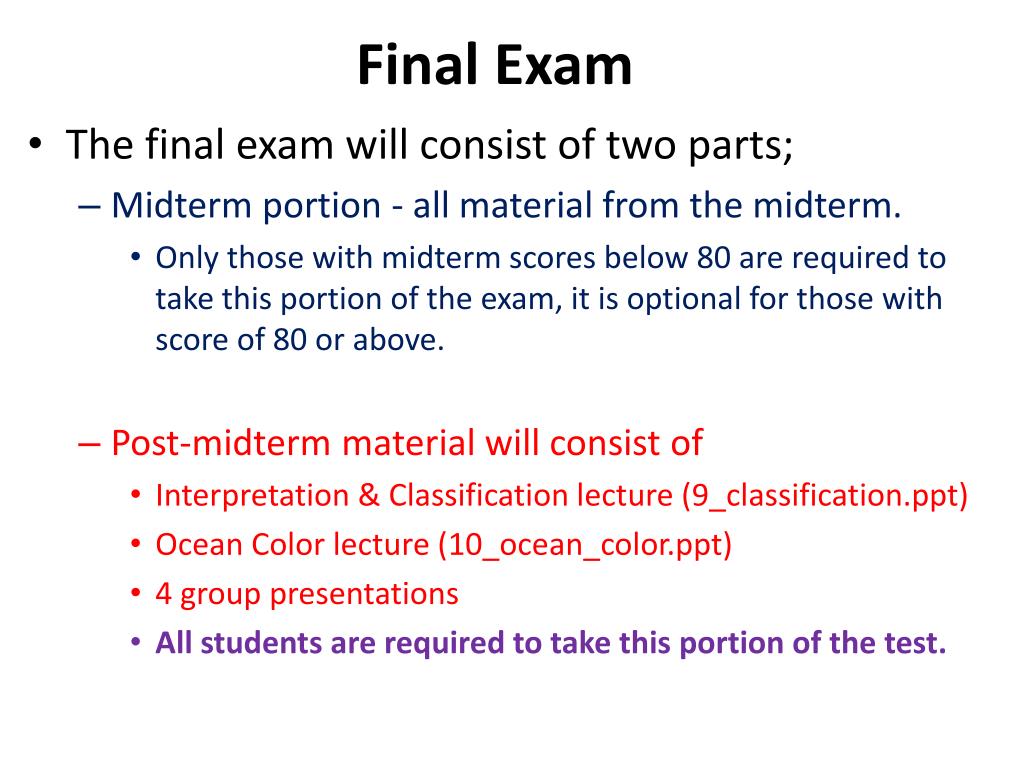 Final Exam

• The final exam will consist of two parts;
– Midterm portion - all material from the midterm.
• Only those with midterm scores below 80 are required to take this portion of the exam, it is optional for those with score of 80 or above.

– Post-midterm material will consist of
• Interpretation & Classification lecture (9_classification.ppt)
• Ocean Color lecture (10_ocean_color.ppt)
• 4 group presentations
• All students are required to take this portion of the test.